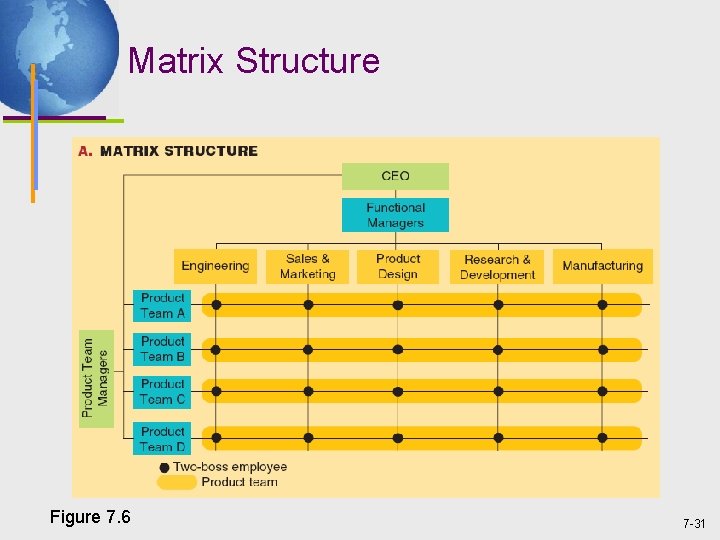 Matrix Structure

A. MATRIX STRUCTURE

CEO

Functional Managers

Engineering

Sales & Marketing

Product Design

Research & Development

Manufacturing

Product Team Managers

Product Team A

Product Team B

Product Team C

Product Team D

Two-boss employee

Product team

Figure 7.6

7-31